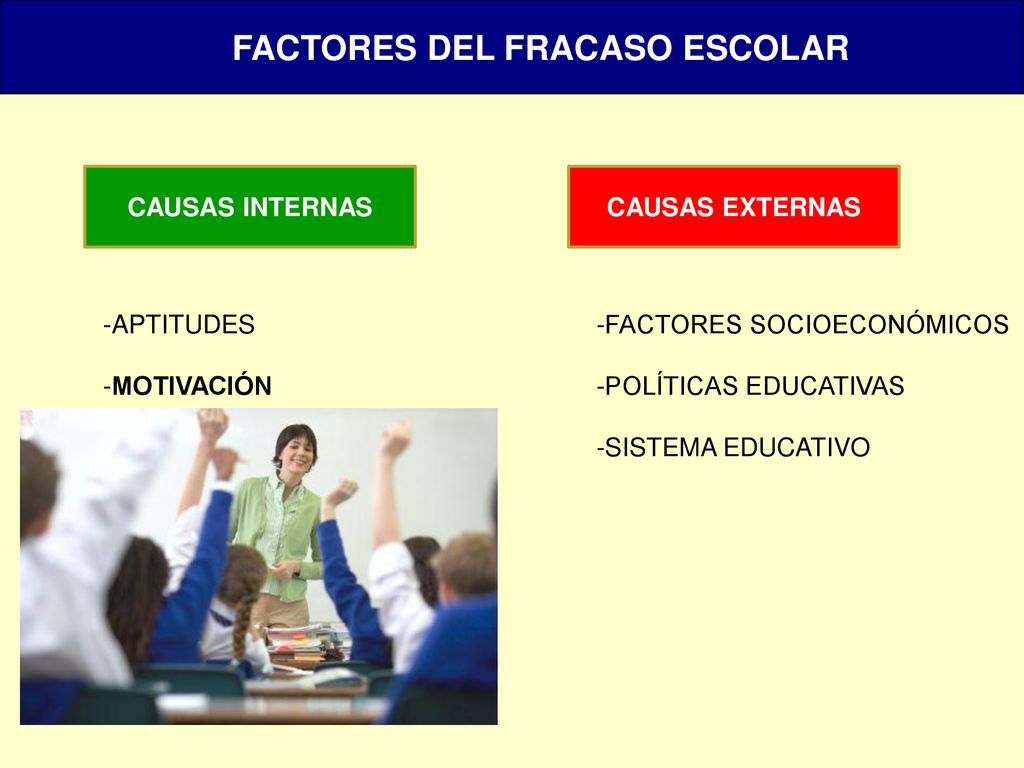 FACTORES DEL FRACASO ESCOLAR

CAUSAS INTERNAS

-APTITUDES

-MOTIVACIÓN

CAUSAS EXTERNAS

-FACTORES SOCIOECONÓMICOS

-POLÍTICAS EDUCATIVAS

-SISTEMA EDUCATIVO